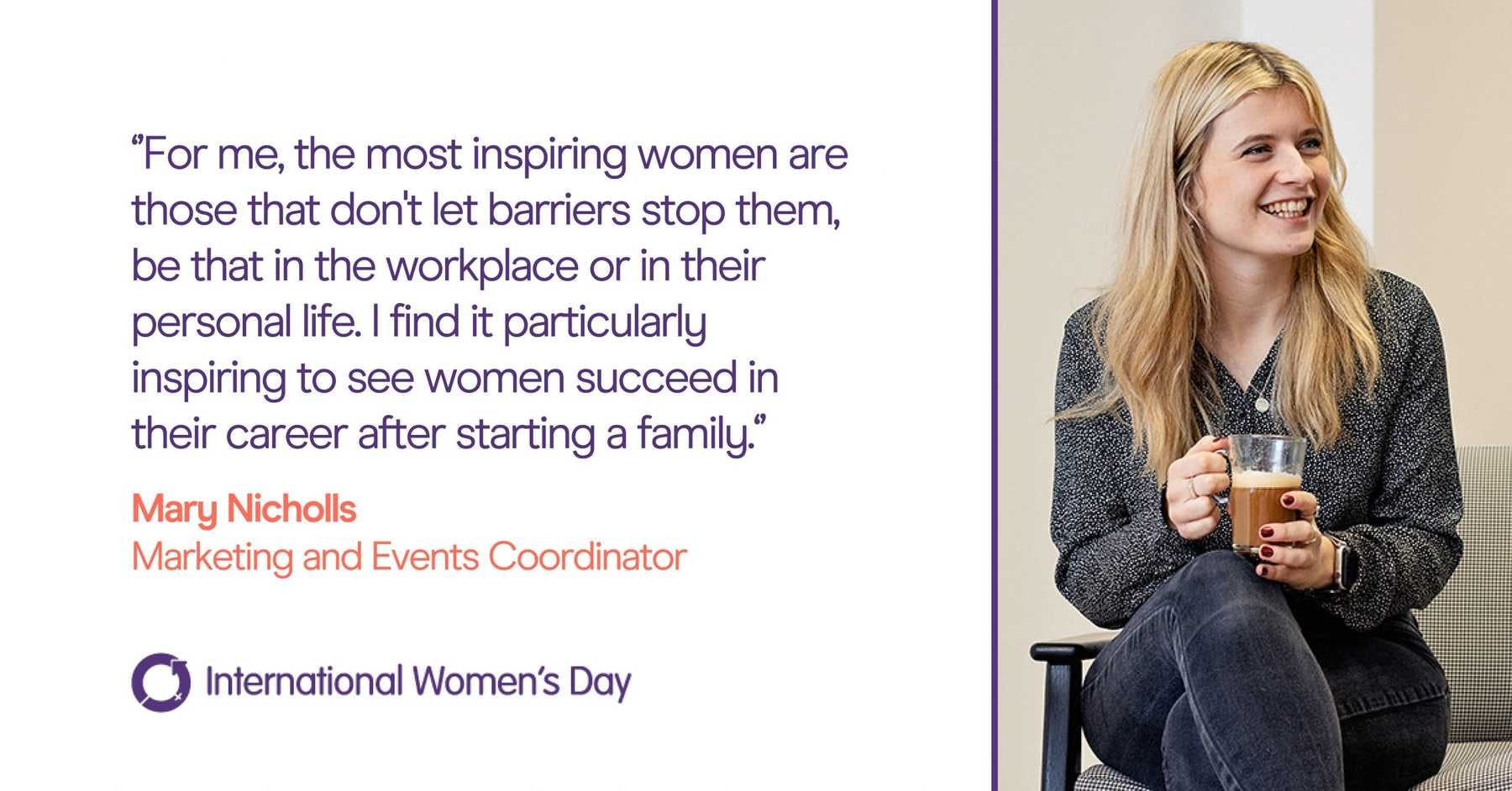 "For me, the most inspiring women are those that don't let barriers stop them, be that in the workplace or in their personal life. I find it particularly inspiring to see women succeed in their career after starting a family."

Mary Nicholls
Marketing and Events Coordinator

International Women's Day